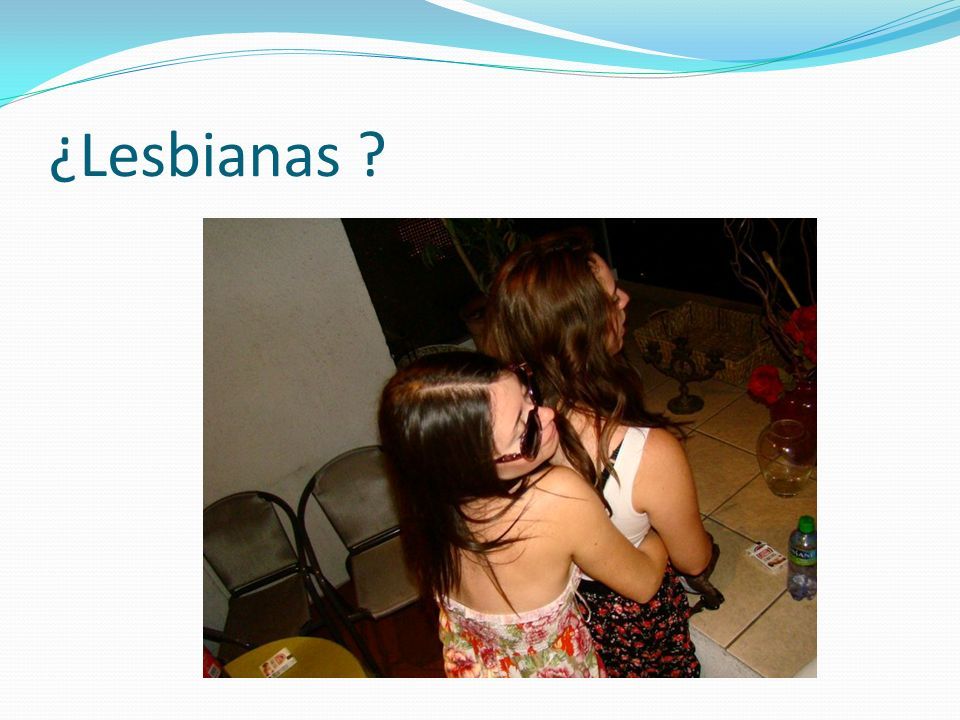 ¿Lesbianas ?